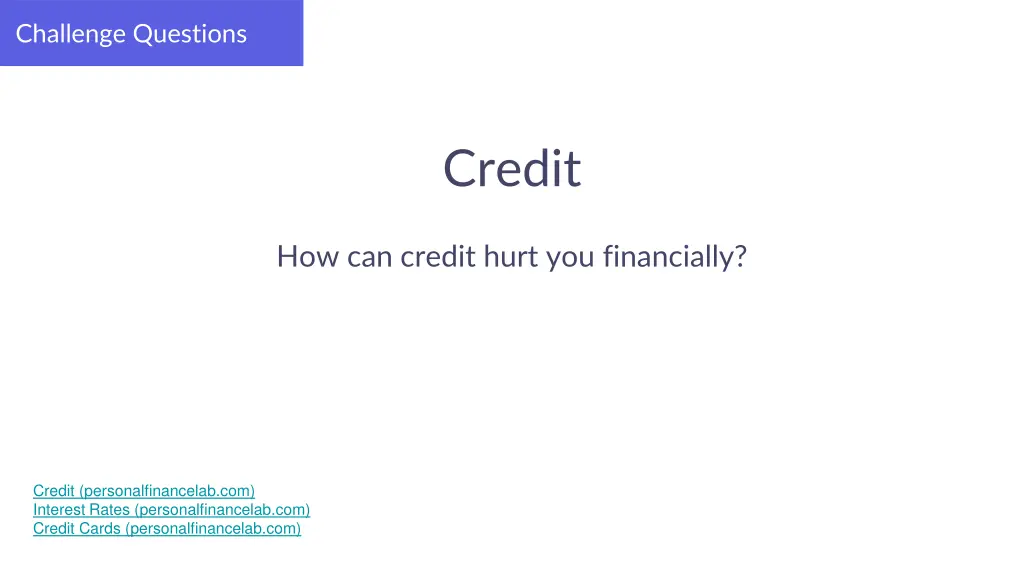 Challenge Questions

Credit

How can credit hurt you financially?

Credit (personalfinancelab.com)
Interest Rates (personalfinancelab.com)
Credit Cards (personalfinancelab.com)